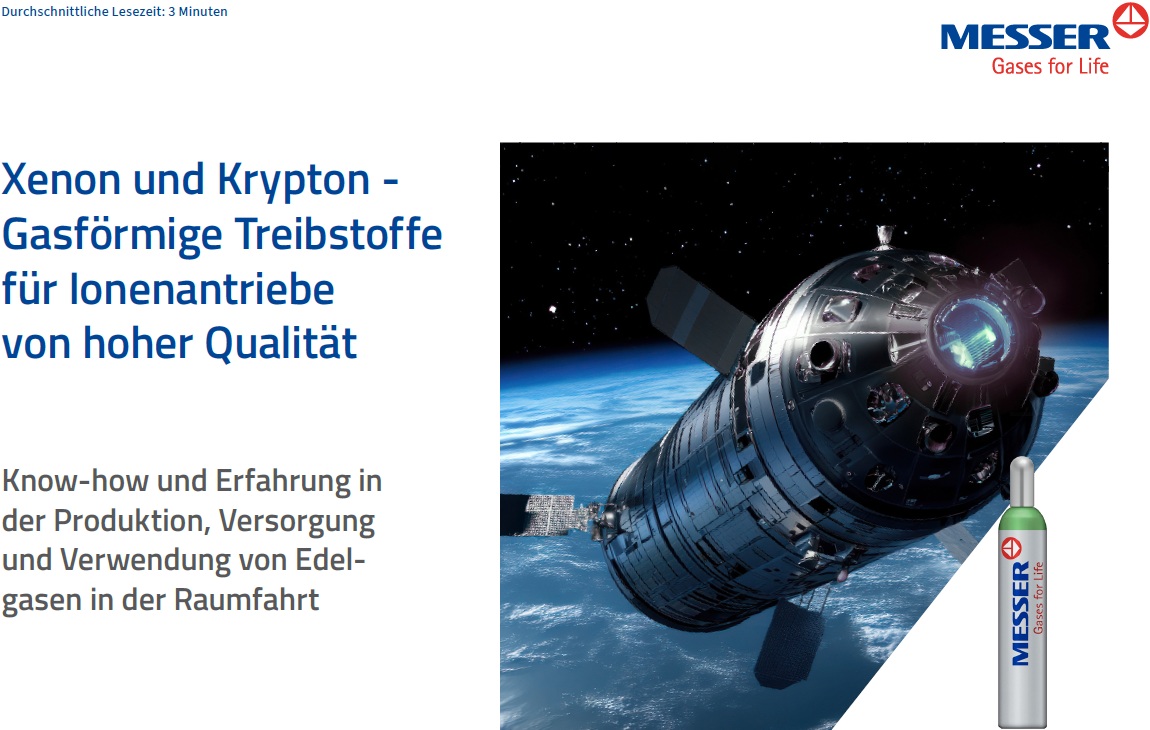 Durchschnittliche Lesezeit: 3 Minuten

MESSER
Gases for Life

Xenon und Krypton - Gasförmige Treibstoffe für Ionenantriebe von hoher Qualität

Know-how und Erfahrung in der Produktion, Versorgung und Verwendung von Edelgasen in der Raumfahrt

MESSER
Gases for Life